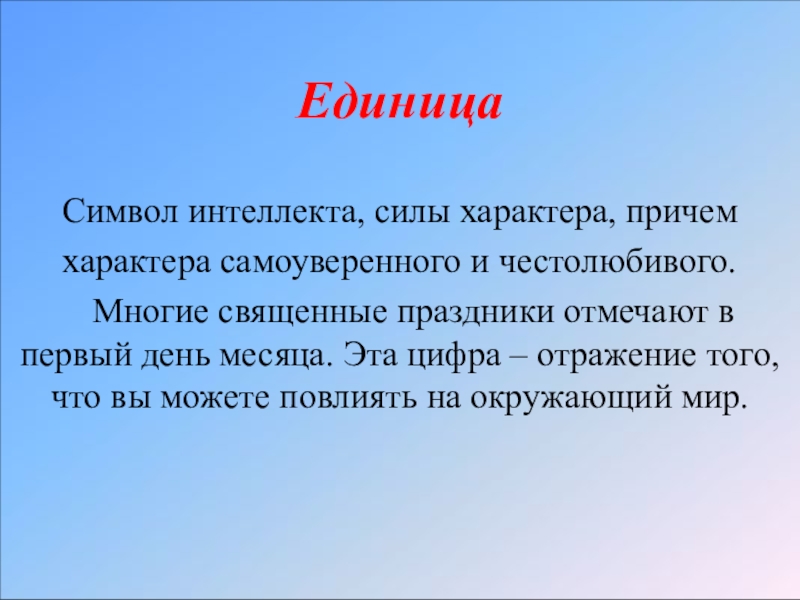 Единица

Символ интеллекта, силы характера, причем характера самоуверенного и честолюбивого.

Многие священные праздники отмечают в первый день месяца. Эта цифра – отражение того, что вы можете повлиять на окружающий мир.